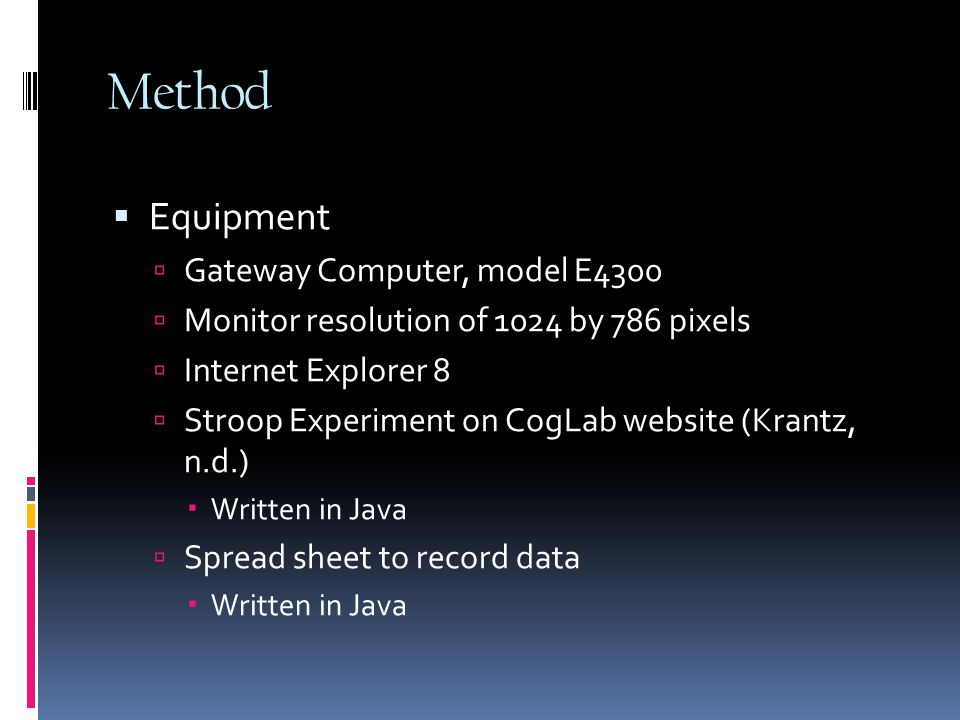 Method

Equipment

Gateway Computer, model E4300

Monitor resolution of 1024 by 786 pixels

Internet Explorer 8

Stroop Experiment on CogLab website (Krantz, n.d.)

Written in Java

Spread sheet to record data

Written in Java